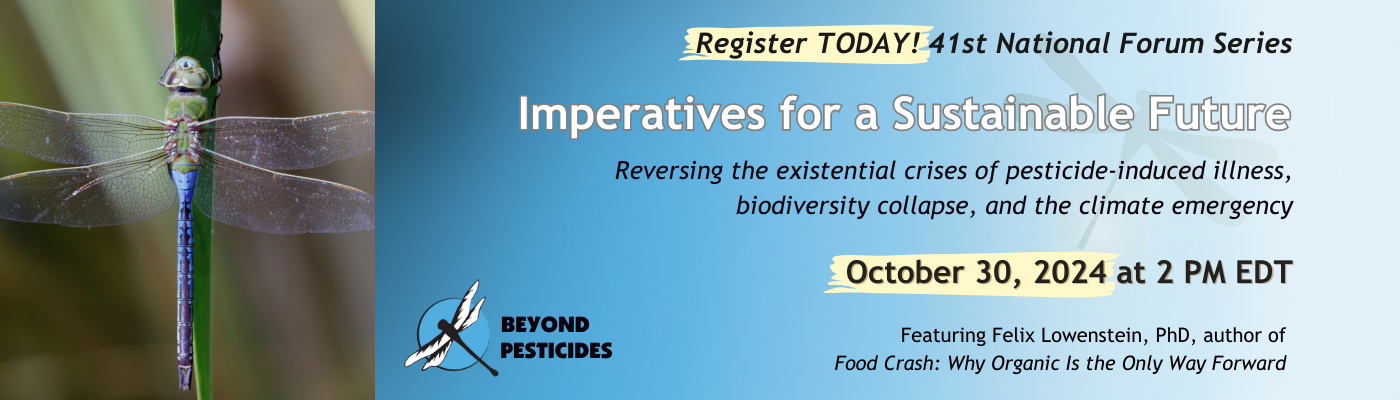 Register TODAY! 41st National Forum Series

Imperatives for a Sustainable Future

Reversing the existential crises of pesticide-induced illness, biodiversity collapse, and the climate emergency

October 30, 2024 at 2 PM EDT

BEYOND PESTICIDES

Featuring Felix Lowenstein, PhD, author of Food Crash: Why Organic Is the Only Way Forward